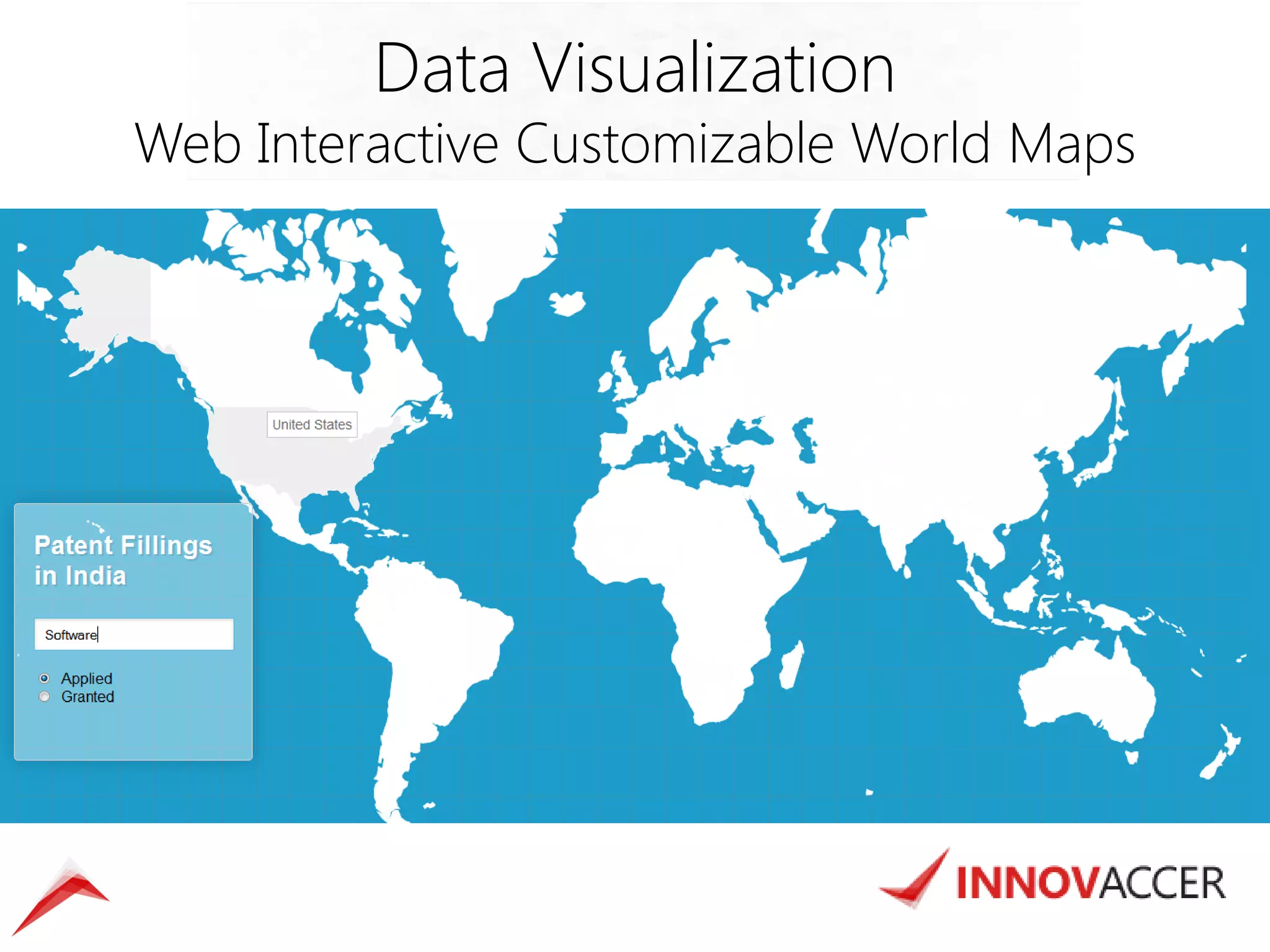 Data Visualization
Web Interactive Customizable World Maps

United States

Patent Fillings in India

Software

Applied
Granted

INNOVACCER